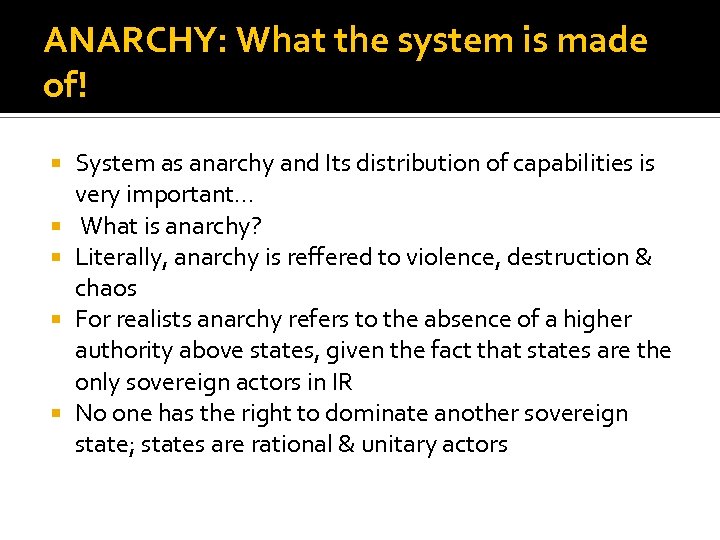 ANARCHY: What the system is made of!

- System as anarchy and Its distribution of capabilities is very important…
- What is anarchy?
- Literally, anarchy is reffered to violence, destruction & chaos
- For realists anarchy refers to the absence of a higher authority above states, given the fact that states are the only sovereign actors in IR
- No one has the right to dominate another sovereign state; states are rational & unitary actors